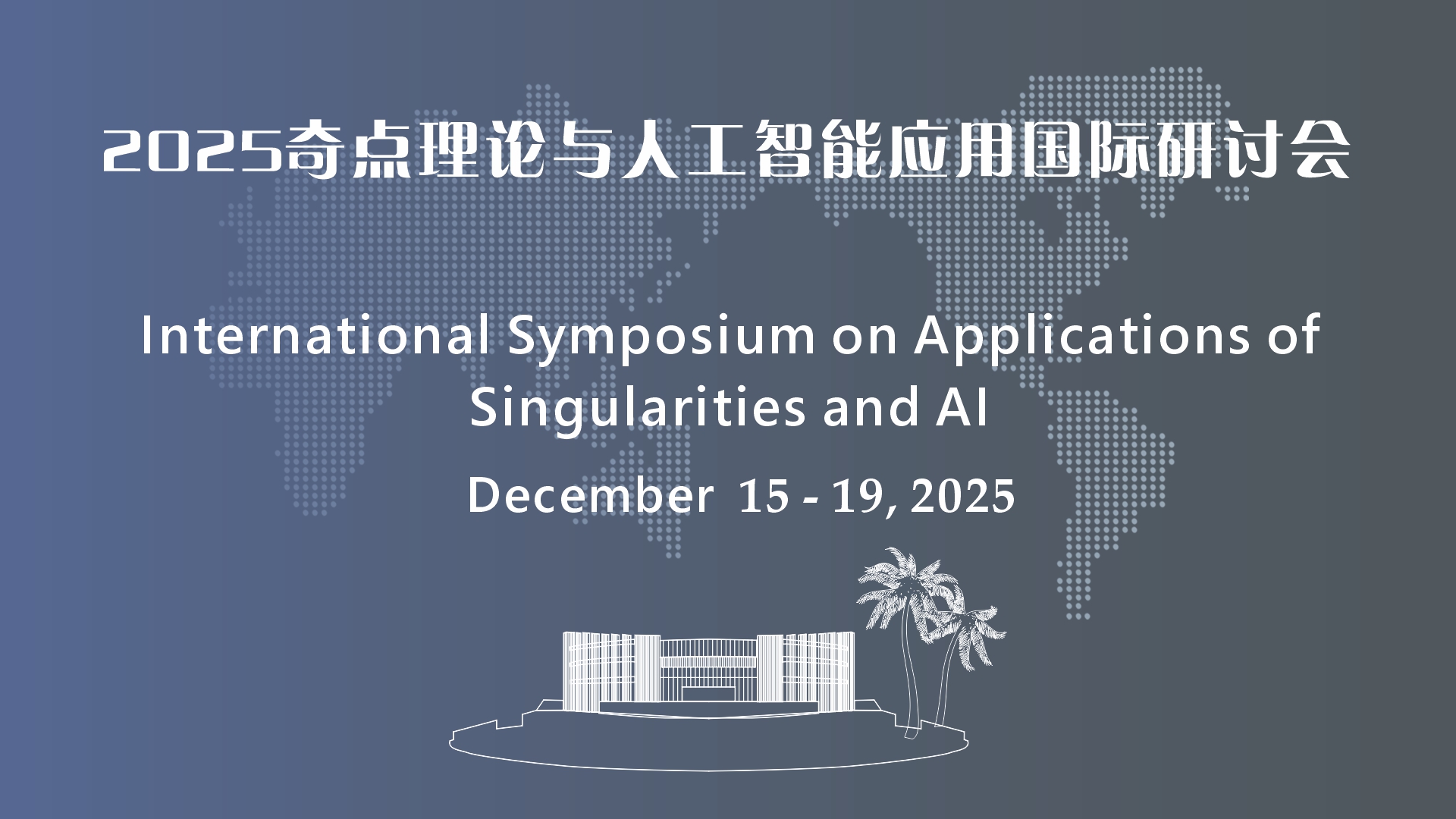 2025奇点理论与人工智能应用国际研讨会

International Symposium on Applications of Singularities and AI

December 15 - 19, 2025